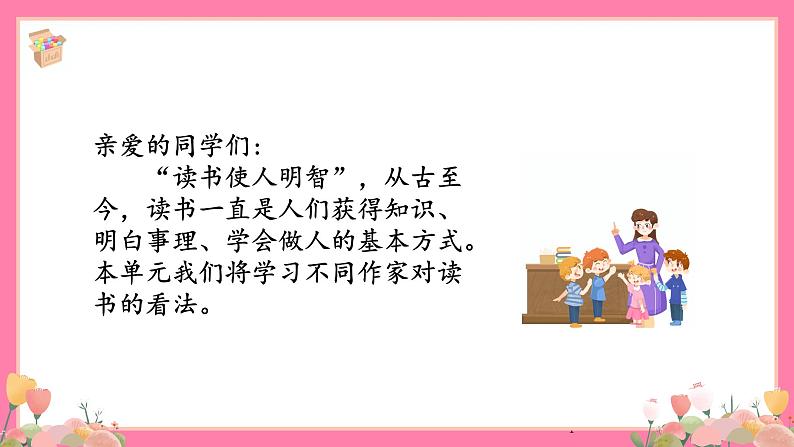 亲爱的同学们：

“读书使人明智”，从古至今，读书一直是人们获得知识、明白事理、学会做人的基本方式。本单元我们将学习不同作家对读书的看法。